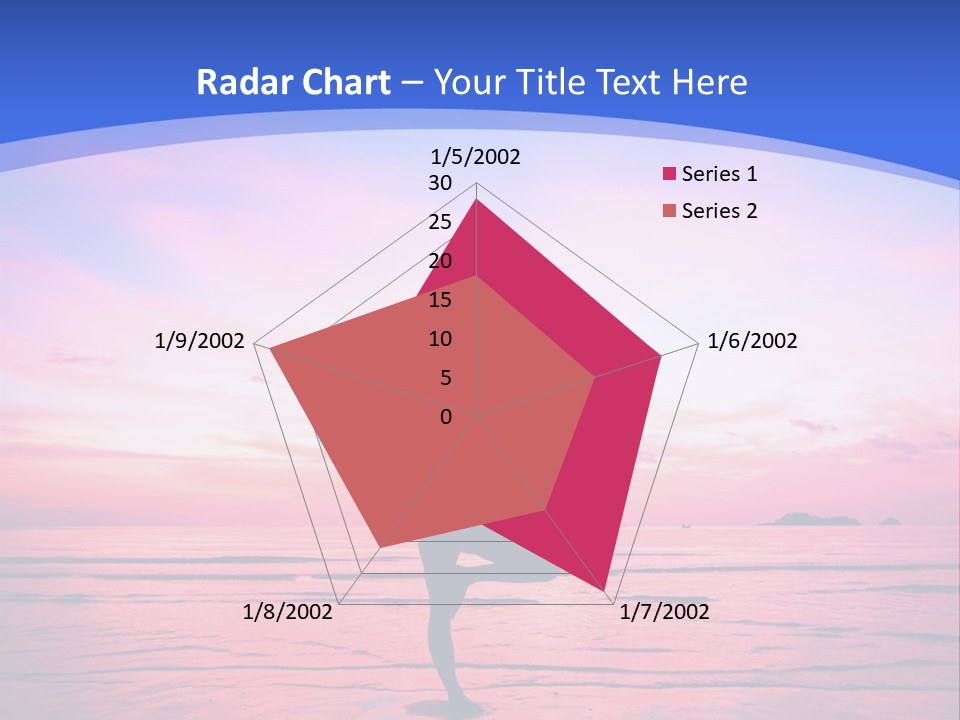 Radar Chart – Your Title Text Here

1/5/2002
30
25
20
15
10
5
0
1/6/2002
1/7/2002
1/8/2002
1/9/2002

Series 1
Series 2